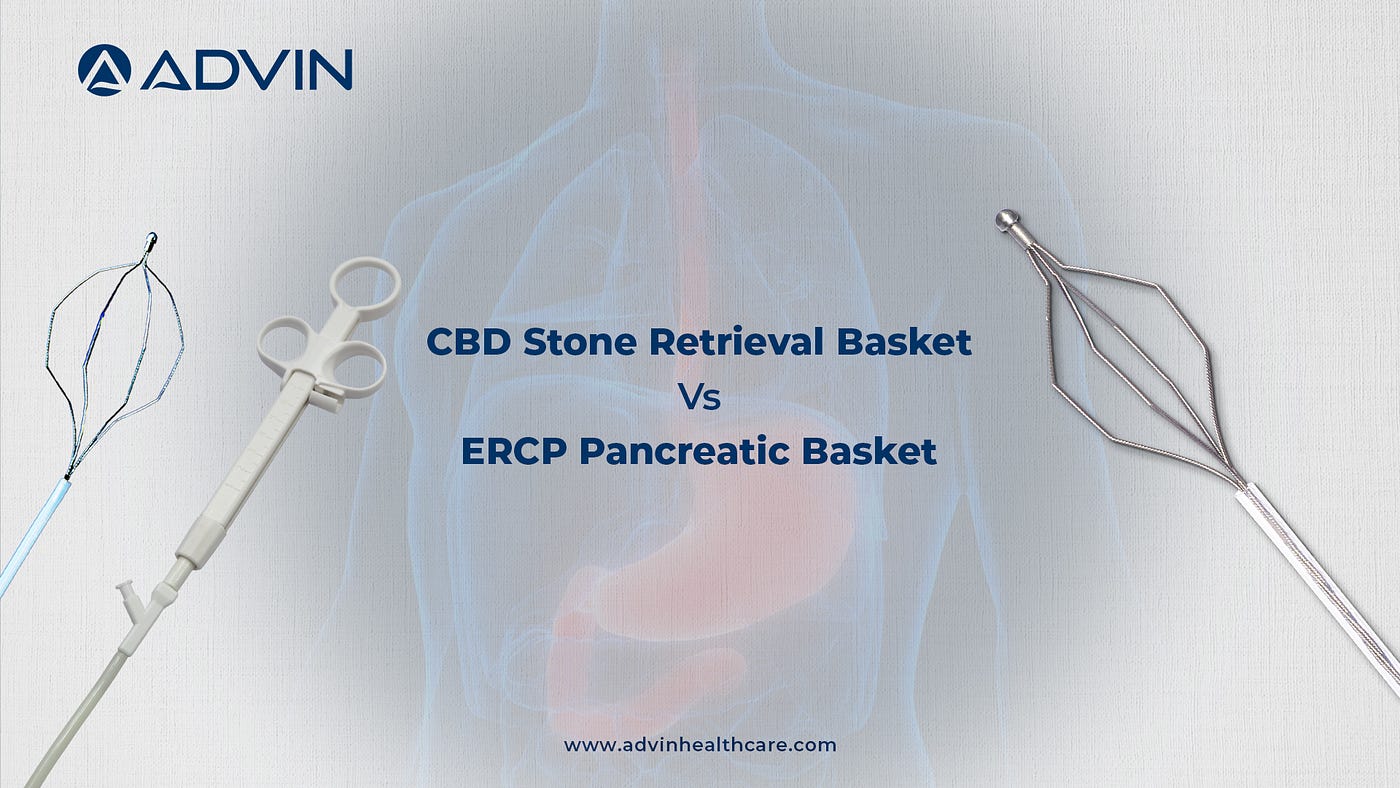 ADVIN

CBD Stone Retrieval Basket
Vs
ERCP Pancreatic Basket

www.advinhealthcare.com